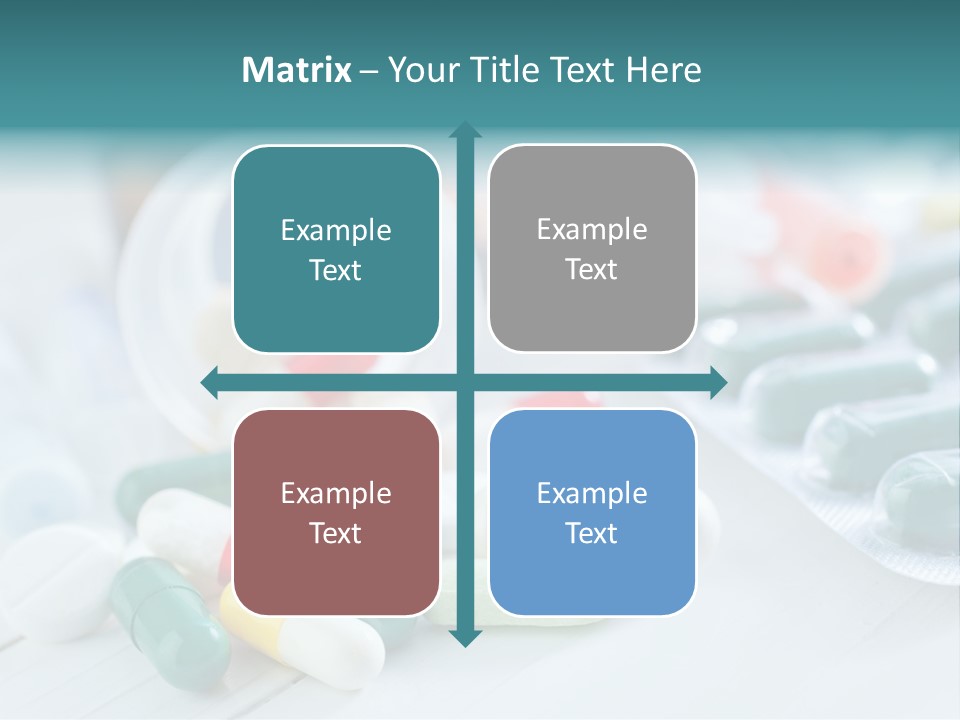 Matrix – Your Title Text Here

Example Text

Example Text

Example Text

Example Text